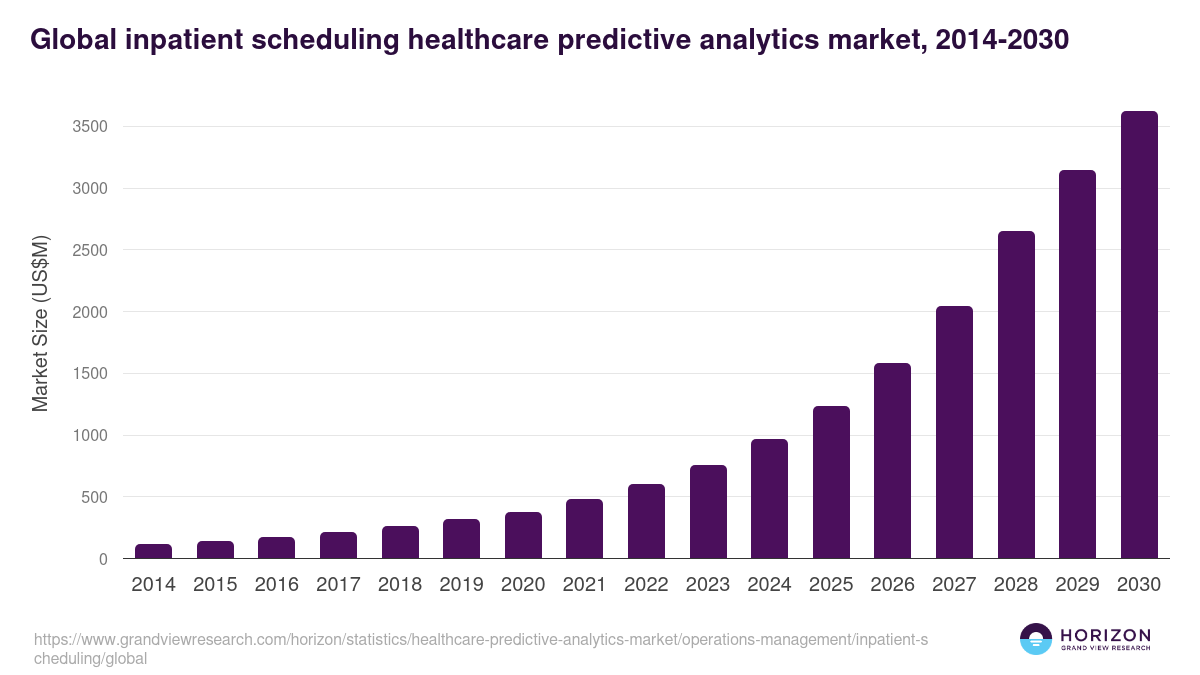 Global inpatient scheduling healthcare predictive analytics market, 2014-2030

Market Size (US$M)

3500
3000
2500
2000
1500
1000
500
0

2014 2015 2016 2017 2018 2019 2020 2021 2022 2023 2024 2025 2026 2027 2028 2029 2030

https://www.grandviewresearch.com/horizon/statistics/healthcare-predictive-analytics-market/operations-management/inpatient-scheduling/global

HORIZON
GRAND VIEW RESEARCH